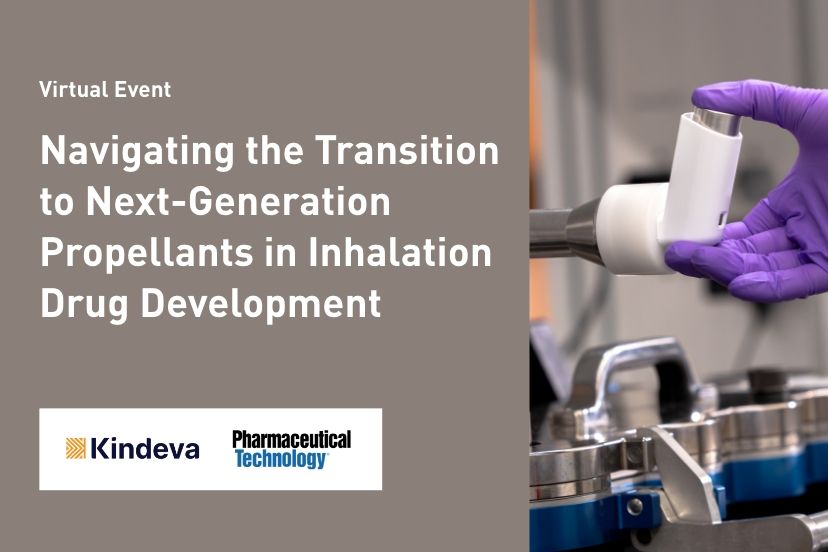 Virtual Event

Navigating the Transition to Next-Generation Propellants in Inhalation Drug Development

Kindeva

Pharmaceutical Technology